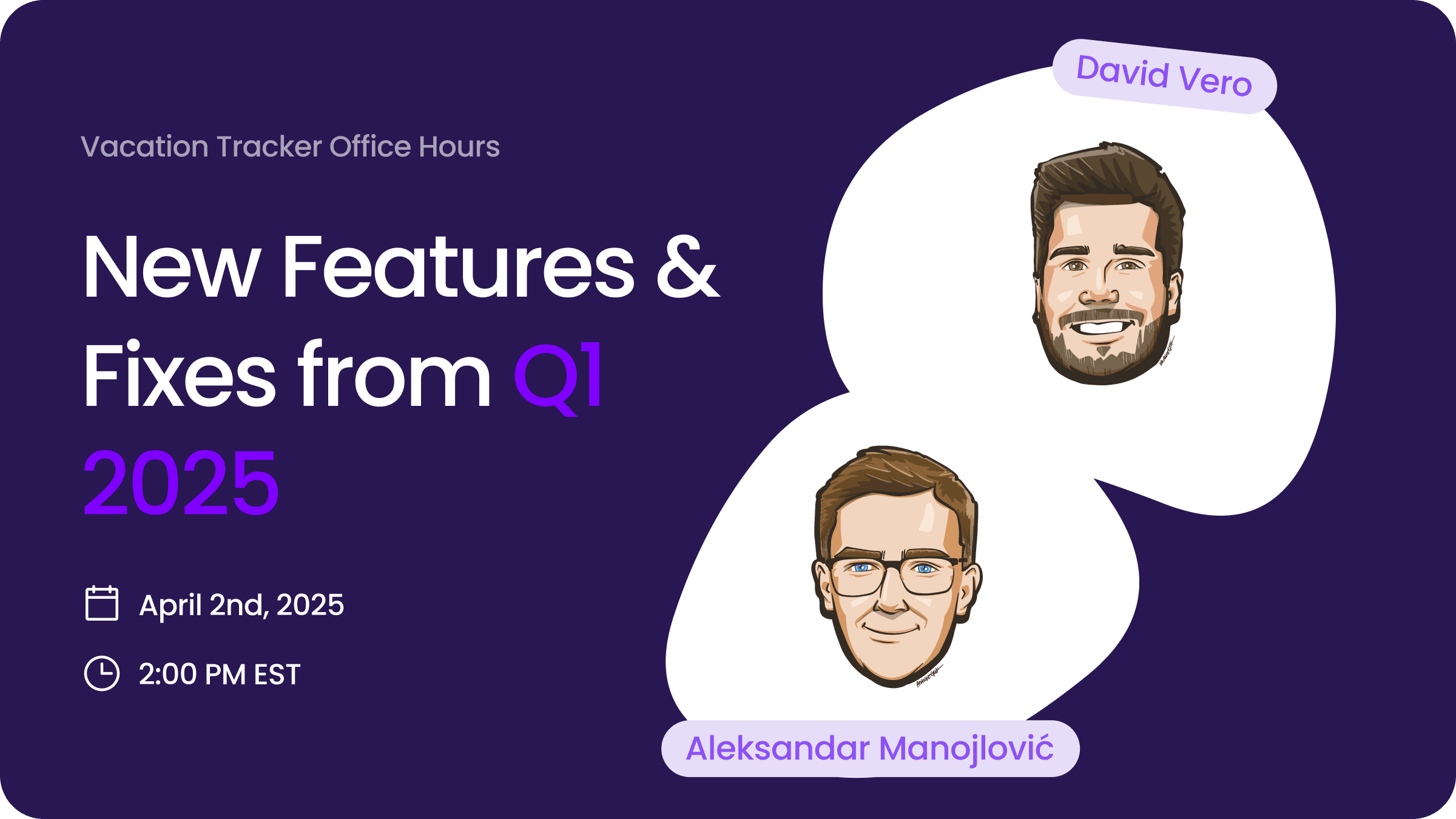 Vacation Tracker Office Hours

New Features & Fixes from Q1 2025

April 2nd, 2025

2:00 PM EST

David Vero

Aleksandar Manojlović